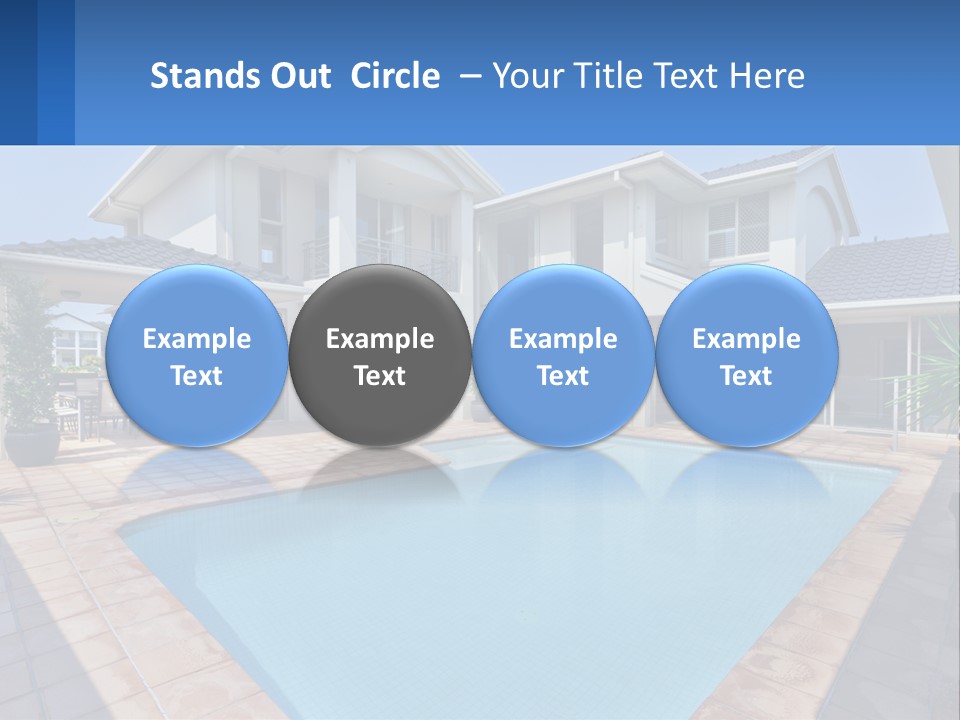 Stands Out Circle – Your Title Text Here

Example Text

Example Text

Example Text

Example Text